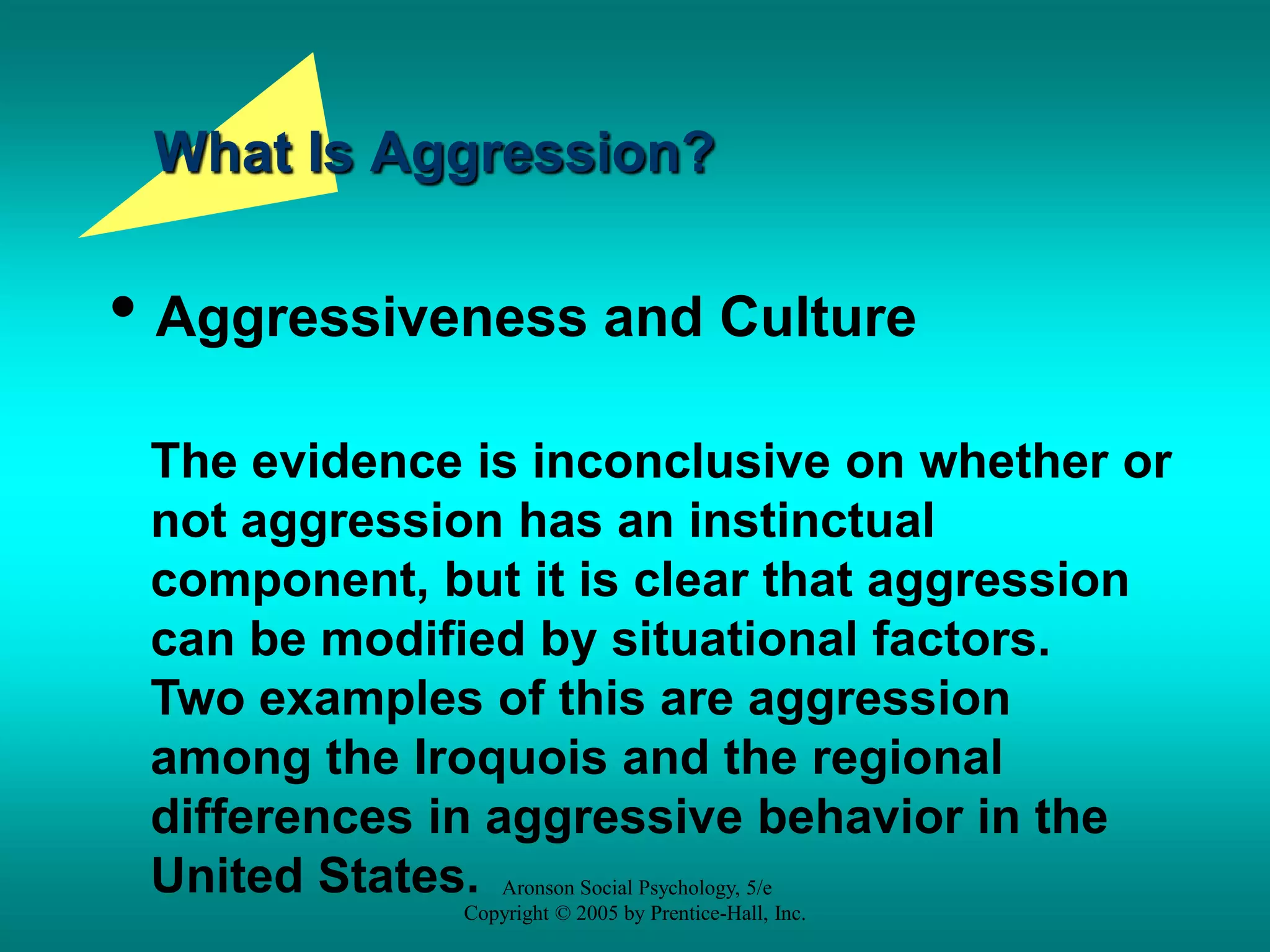 What Is Aggression?

• Aggressiveness and Culture

The evidence is inconclusive on whether or not aggression has an instinctual component, but it is clear that aggression can be modified by situational factors. Two examples of this are aggression among the Iroquois and the regional differences in aggressive behavior in the United States.

Aronson Social Psychology, 5/e
Copyright © 2005 by Prentice-Hall, Inc.